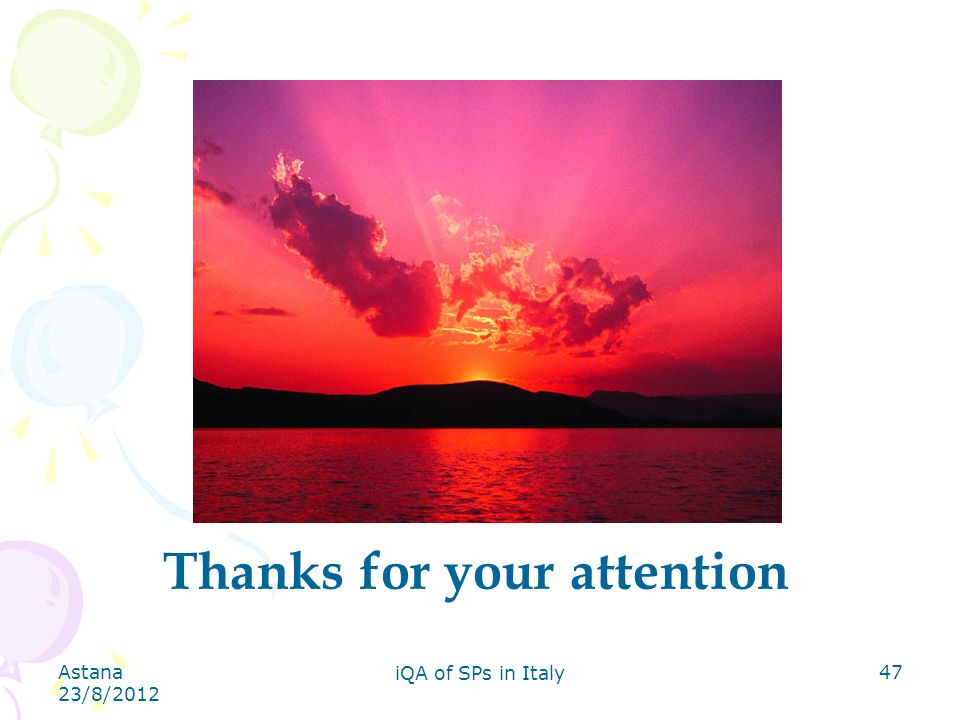 Thanks for your attention

Astana
23/8/2012

iQA of SPs in Italy

47